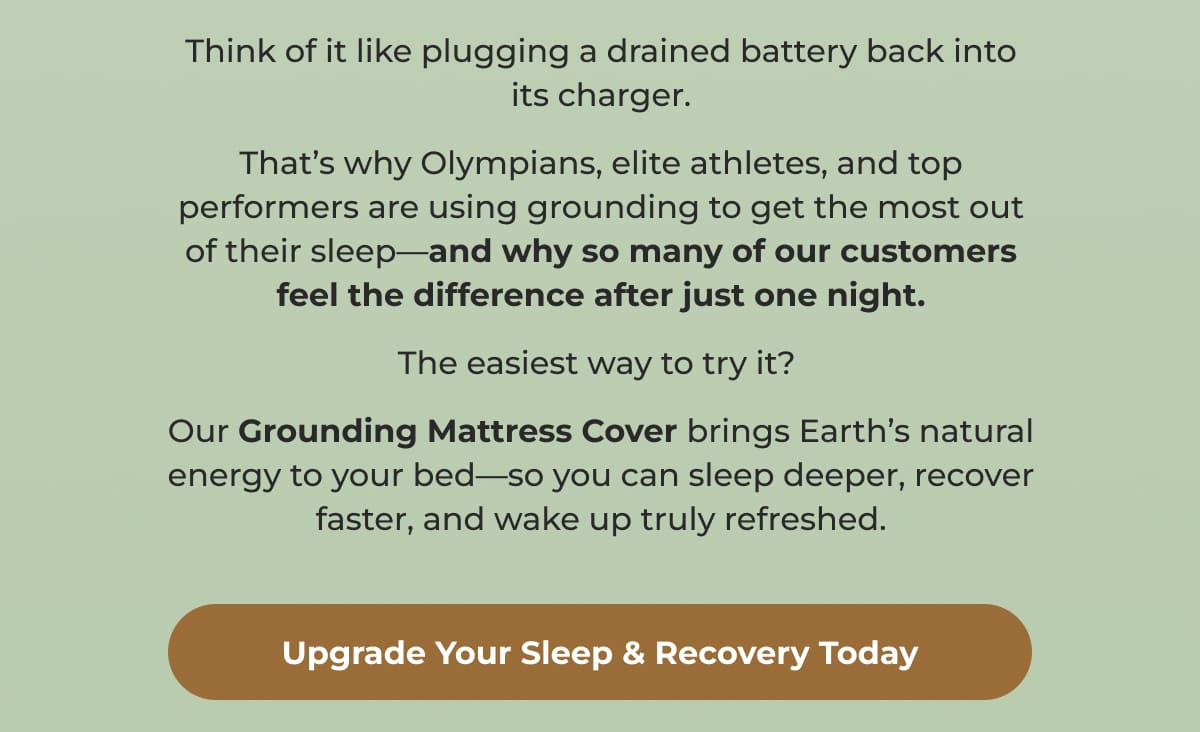 Think of it like plugging a drained battery back into its charger.

That’s why Olympians, elite athletes, and top performers are using grounding to get the most out of their sleep—and why so many of our customers feel the difference after just one night.

The easiest way to try it?

Our Grounding Mattress Cover brings Earth’s natural energy to your bed—so you can sleep deeper, recover faster, and wake up truly refreshed.

Upgrade Your Sleep & Recovery Today